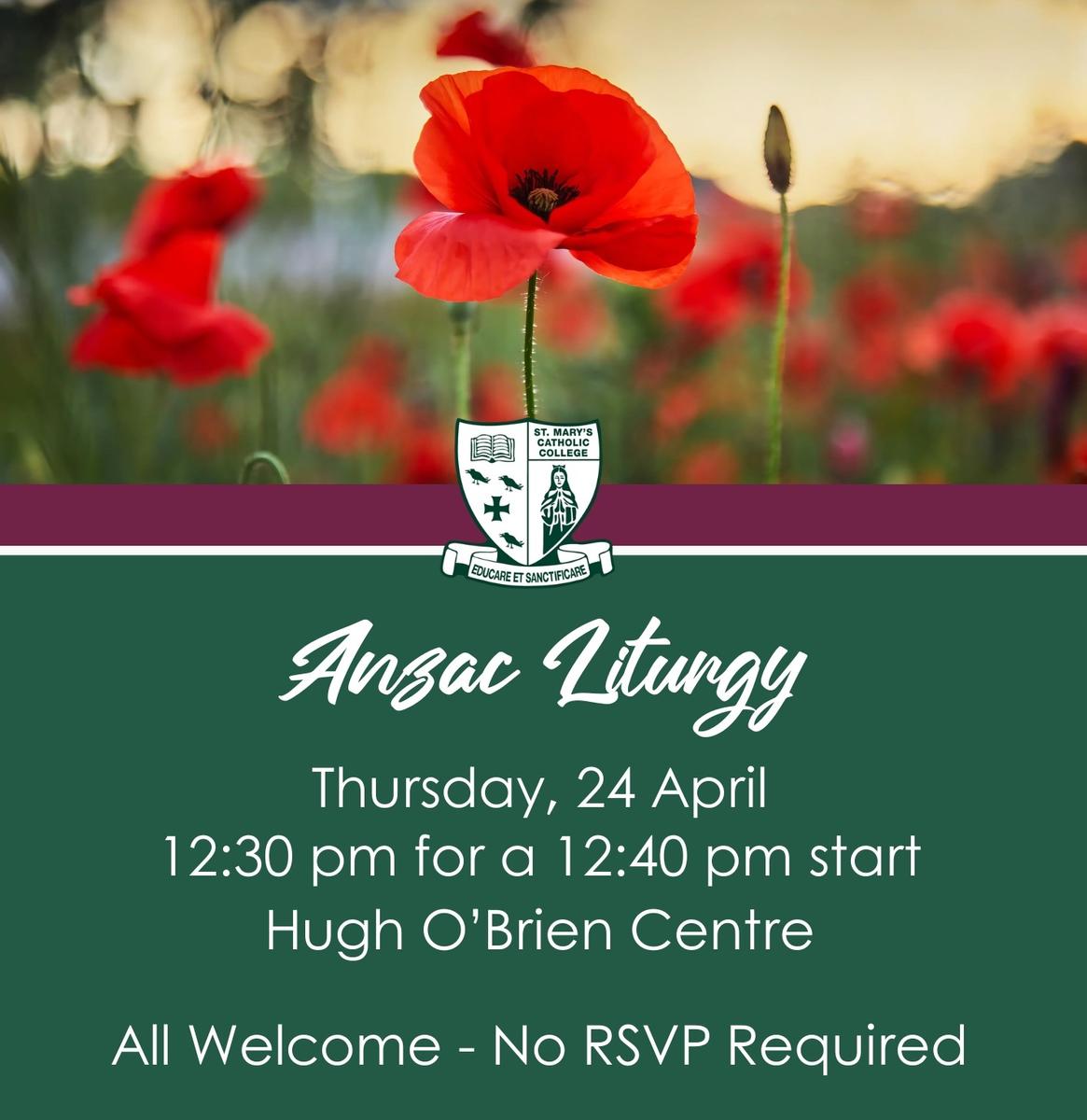 ST. MARY'S CATHOLIC COLLEGE

EDUCARE ET SANCTIFICARE

Anzac Liturgy

Thursday, 24 April
12:30 pm for a 12:40 pm start
Hugh O'Brien Centre

All Welcome - No RSVP Required